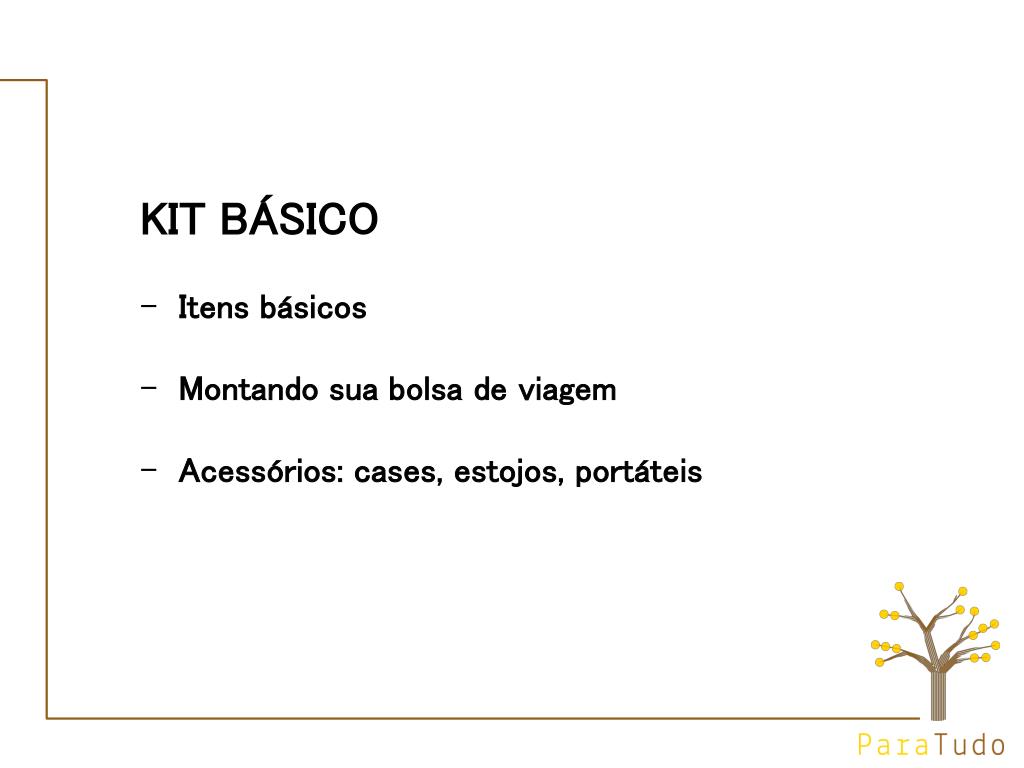 KIT BÁSICO

– Itens básicos

– Montando sua bolsa de viagem

– Acessórios: cases, estojos, portáteis

ParaTudo